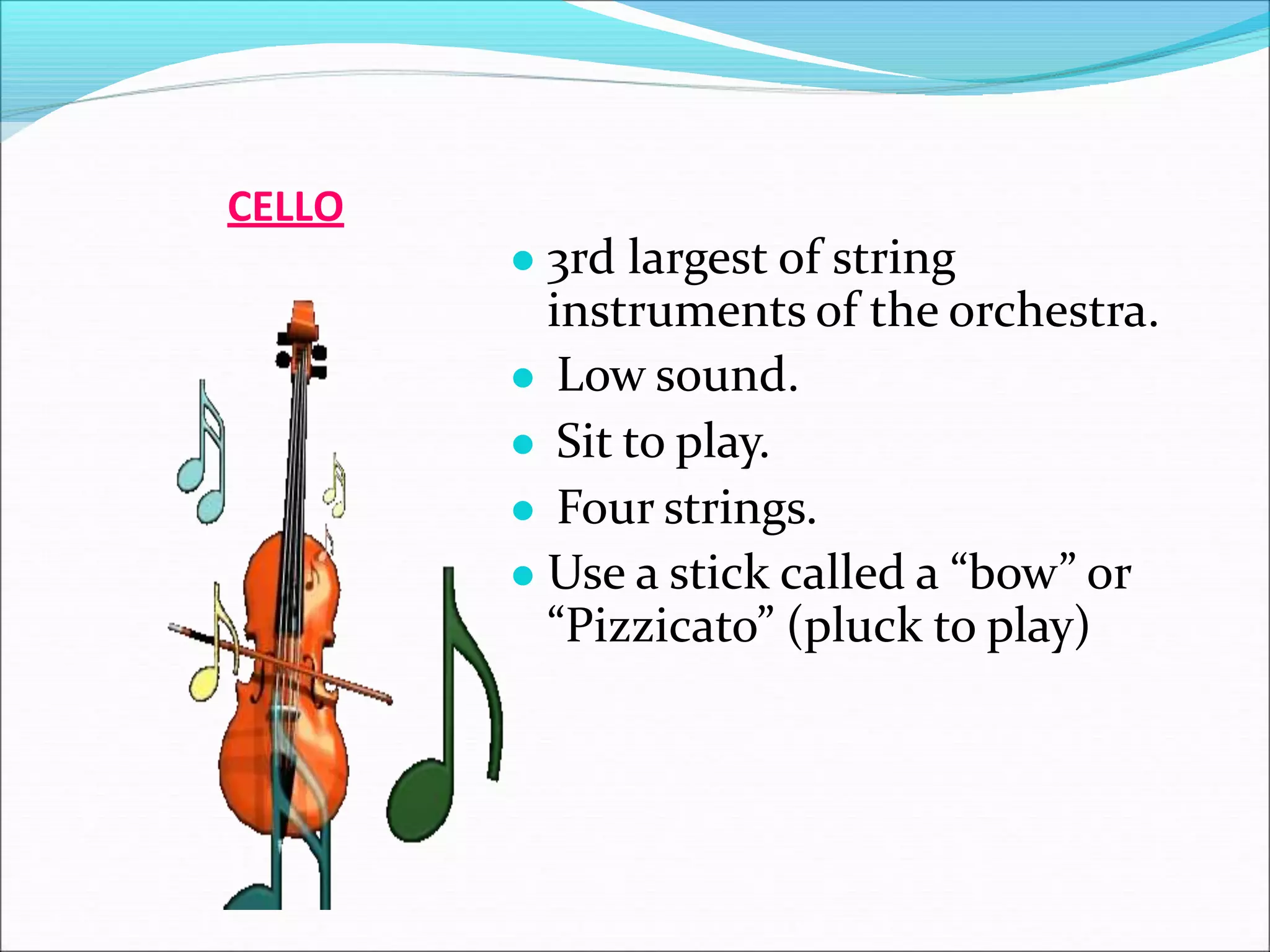 CELLO

- 3rd largest of string instruments of the orchestra.
- Low sound.
- Sit to play.
- Four strings.
- Use a stick called a “bow” or “Pizzicato” (pluck to play)